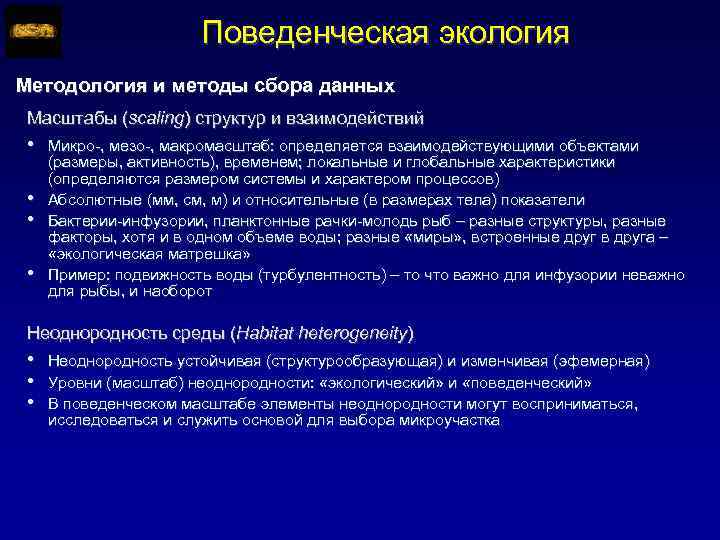 Поведенческая экология

Методология и методы сбора данных

Масштабы (scaling) структур и взаимодействий

• Микро-, мезо-, макромасштаб: определяется взаимодействующими объектами (размеры, активность), временем; локальные и глобальные характеристики (определяются размером системы и характером процессов)
• Абсолютные (мм, см, м) и относительные (в размерах тела) показатели
• Бактерии-инфузории, планктонные рачки-молодь рыб – разные структуры, разные факторы, хотя и в одном объеме воды; разные «миры», встроенные друг в друга – «экологическая матрешка»
• Пример: подвижность воды (турбулентность) – то что важно для инфузории неважно для рыбы, и наоборот

Неоднородность среды (Habitat heterogeneity)

• Неоднородность устойчивая (структурообразующая) и изменчивая (эфемерная)
• Уровни (масштаб) неоднородности: «экологический» и «поведенческий»
• В поведенческом масштабе элементы неоднородности могут восприниматься, исследоваться и служить основой для выбора микроучастка